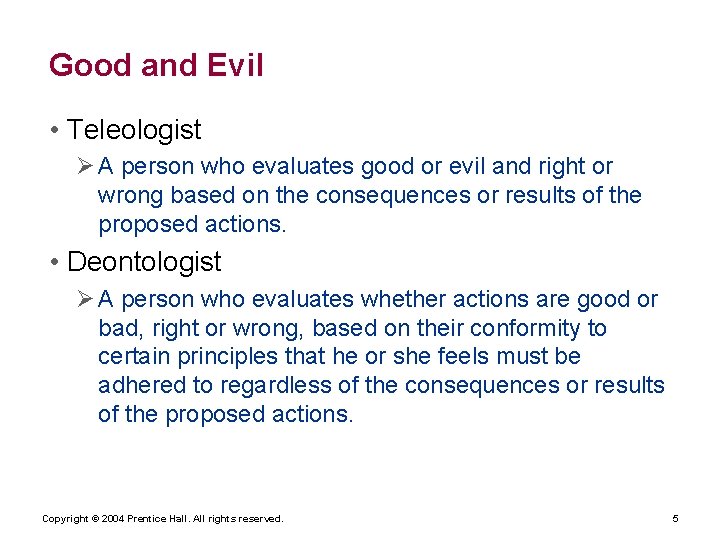 Good and Evil

• Teleologist

➢ A person who evaluates good or evil and right or wrong based on the consequences or results of the proposed actions.

• Deontologist

➢ A person who evaluates whether actions are good or bad, right or wrong, based on their conformity to certain principles that he or she feels must be adhered to regardless of the consequences or results of the proposed actions.

Copyright © 2004 Prentice Hall. All rights reserved.

5